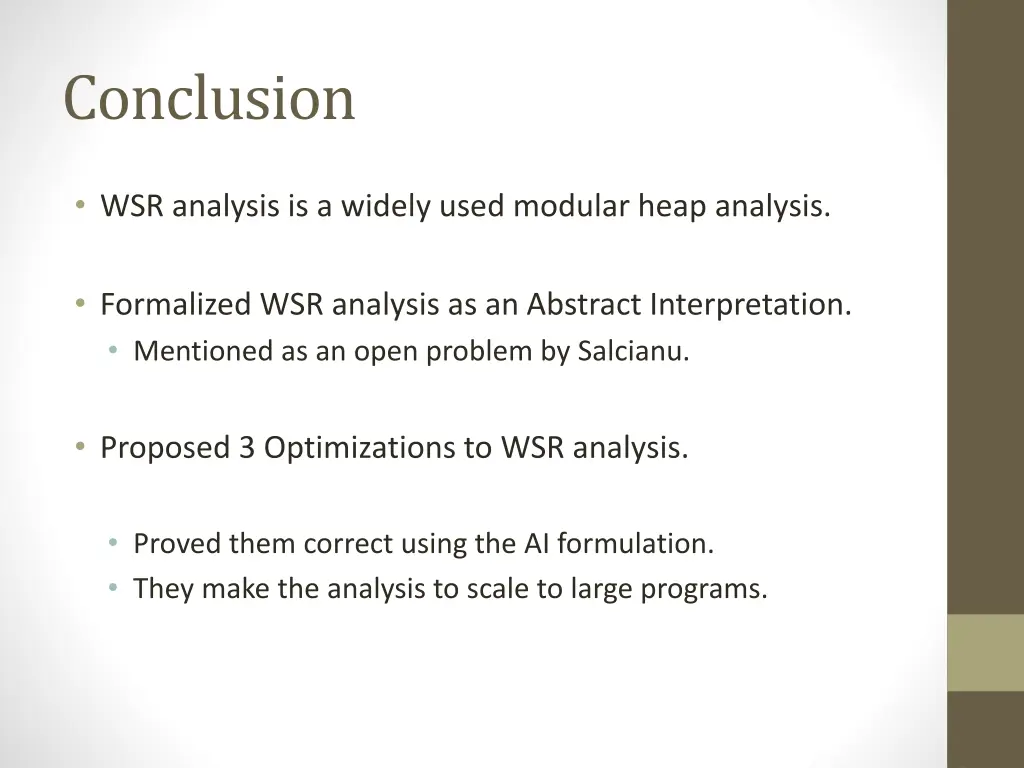 Conclusion

• WSR analysis is a widely used modular heap analysis.

• Formalized WSR analysis as an Abstract Interpretation.
  • Mentioned as an open problem by Salcianu.

• Proposed 3 Optimizations to WSR analysis.

  • Proved them correct using the AI formulation.
  • They make the analysis to scale to large programs.